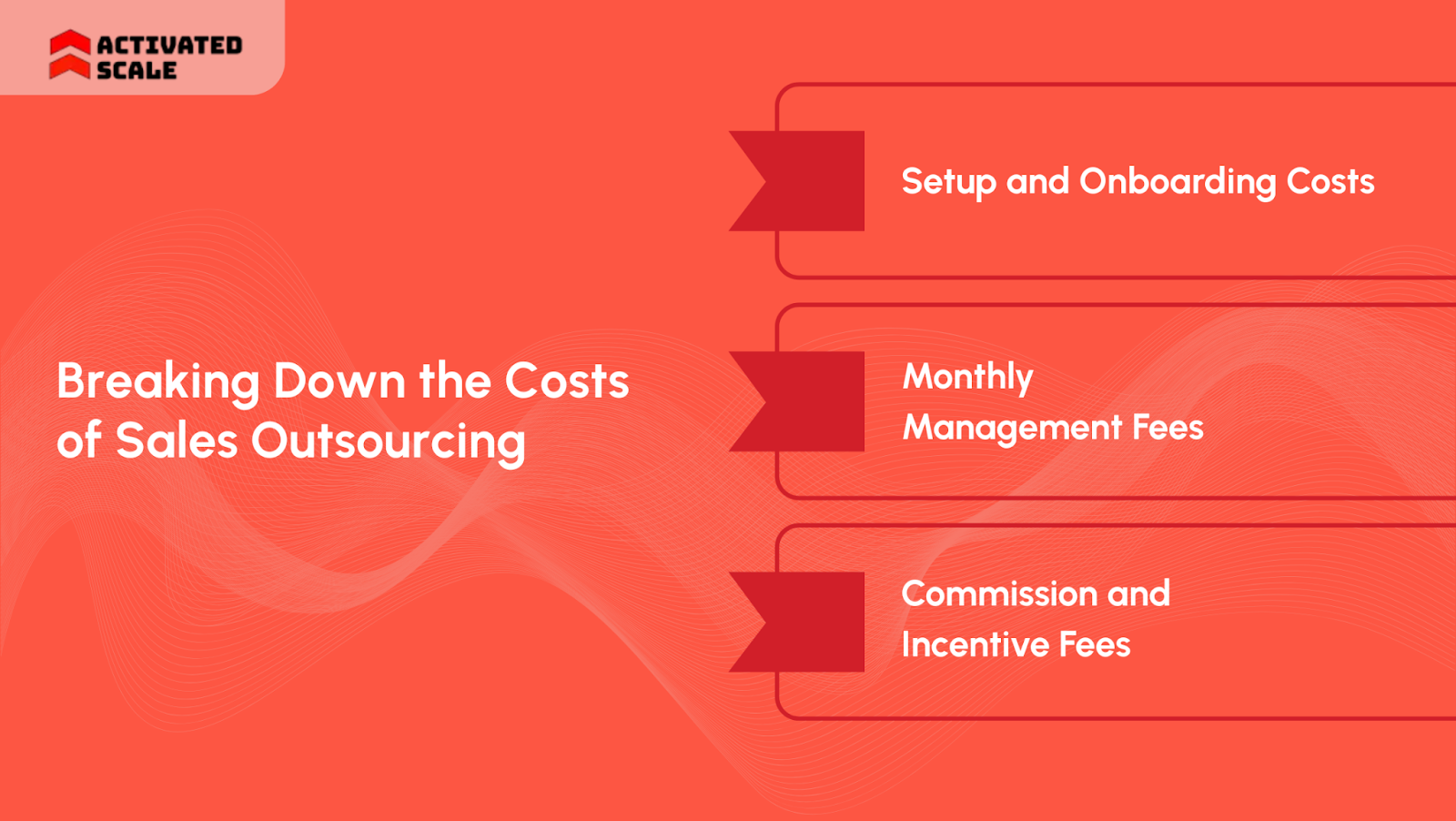 ACTIVATED SCALE

Breaking Down the Costs of Sales Outsourcing

Setup and Onboarding Costs

Monthly Management Fees

Commission and Incentive Fees